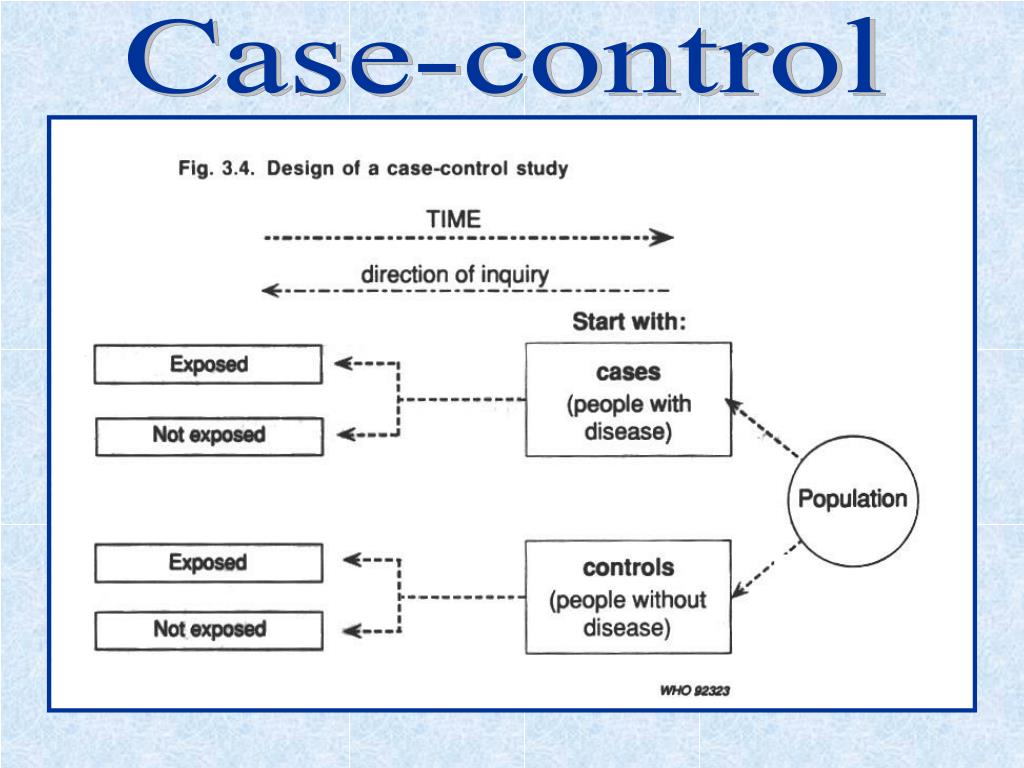 Case-control

Fig. 3.4. Design of a case-control study

TIME

direction of inquiry

Start with:

Exposed

Not exposed

cases (people with disease)

Population

Exposed

Not exposed

controls (people without disease)

WHO 92323